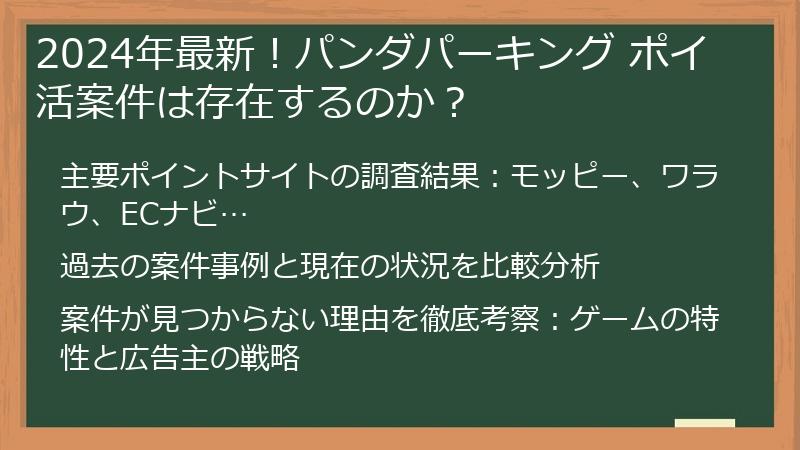 2024年最新！パンダパーキング ポイ活案件は存在するのか？

主要ポイントサイトの調査結果：モッピー、ワラウ、ECナビ…

過去の案件事例と現在の状況を比較分析

案件が見つからない理由を徹底考察：ゲームの特性と広告主の戦略